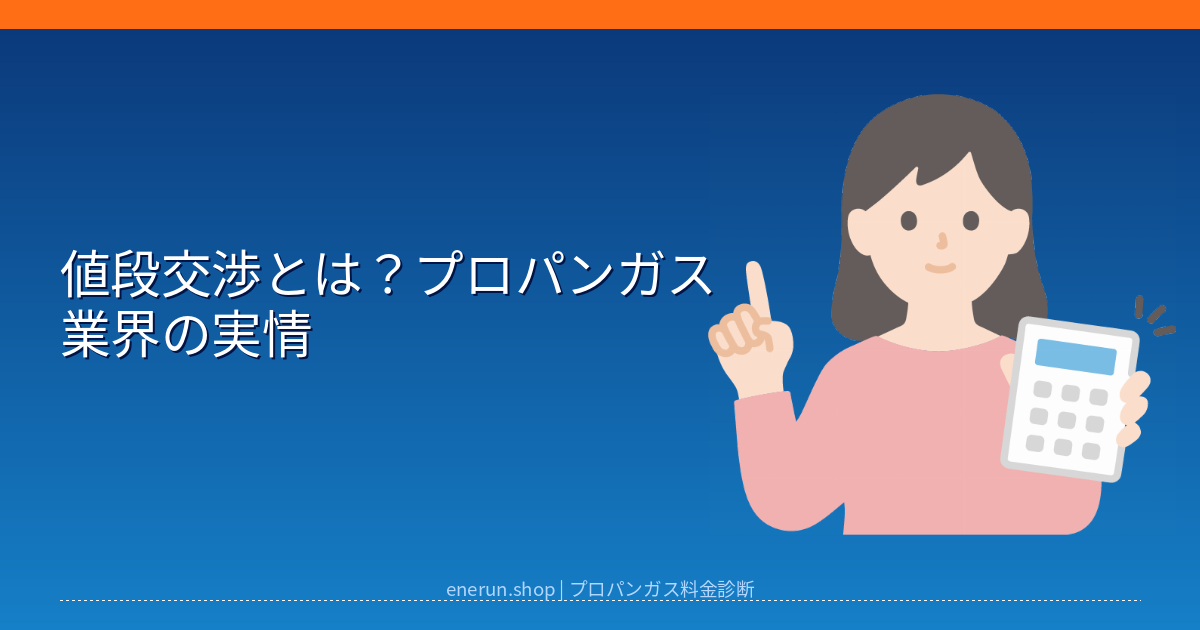 値段交渉とは？プロパンガス業界の実情

enerun.shop | プロパンガス料金診断